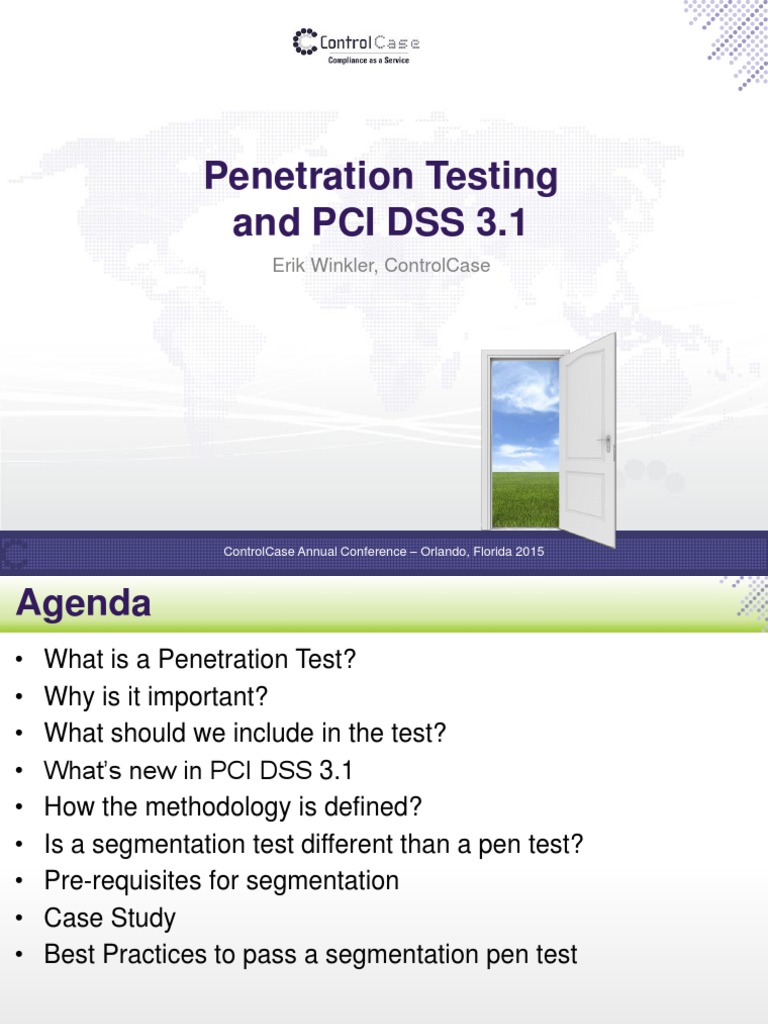 ControlCase
Compliance as a Service

Penetration Testing and PCI DSS 3.1

Erik Winkler, ControlCase

ControlCase Annual Conference – Orlando, Florida 2015

Agenda

• What is a Penetration Test?
• Why is it important?
• What should we include in the test?
• What's new in PCI DSS 3.1
• How the methodology is defined?
• Is a segmentation test different than a pen test?
• Pre-requisites for segmentation
• Case Study
• Best Practices to pass a segmentation pen test